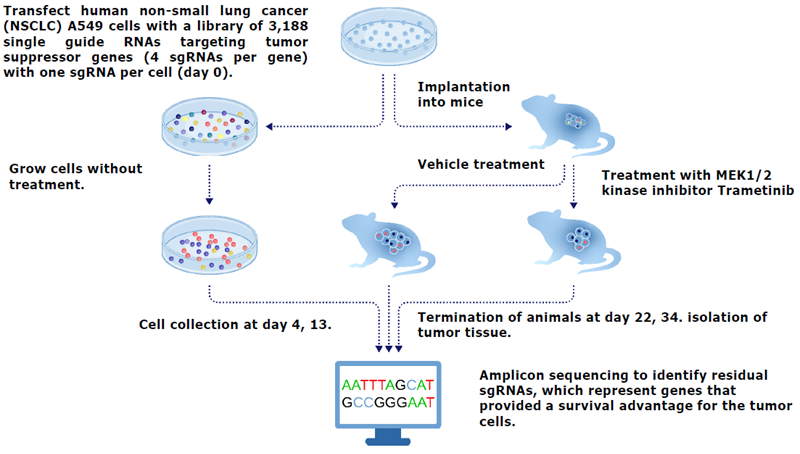 Transfect human non-small lung cancer (NSCLC) A549 cells with a library of 3,188 single guide RNAs targeting tumor suppressor genes (4 sgRNAs per gene) with one sgRNA per cell (day 0).

Implantation into mice

Grow cells without treatment.

Vehicle treatment

Treatment with MEK1/2 kinase inhibitor Trametinib

Cell collection at day 4, 13.

Termination of animals at day 22, 34. isolation of tumor tissue.

AATTTAGCAT
GCCGGGAAT

Amplicon sequencing to identify residual sgRNAs, which represent genes that provided a survival advantage for the tumor cells.